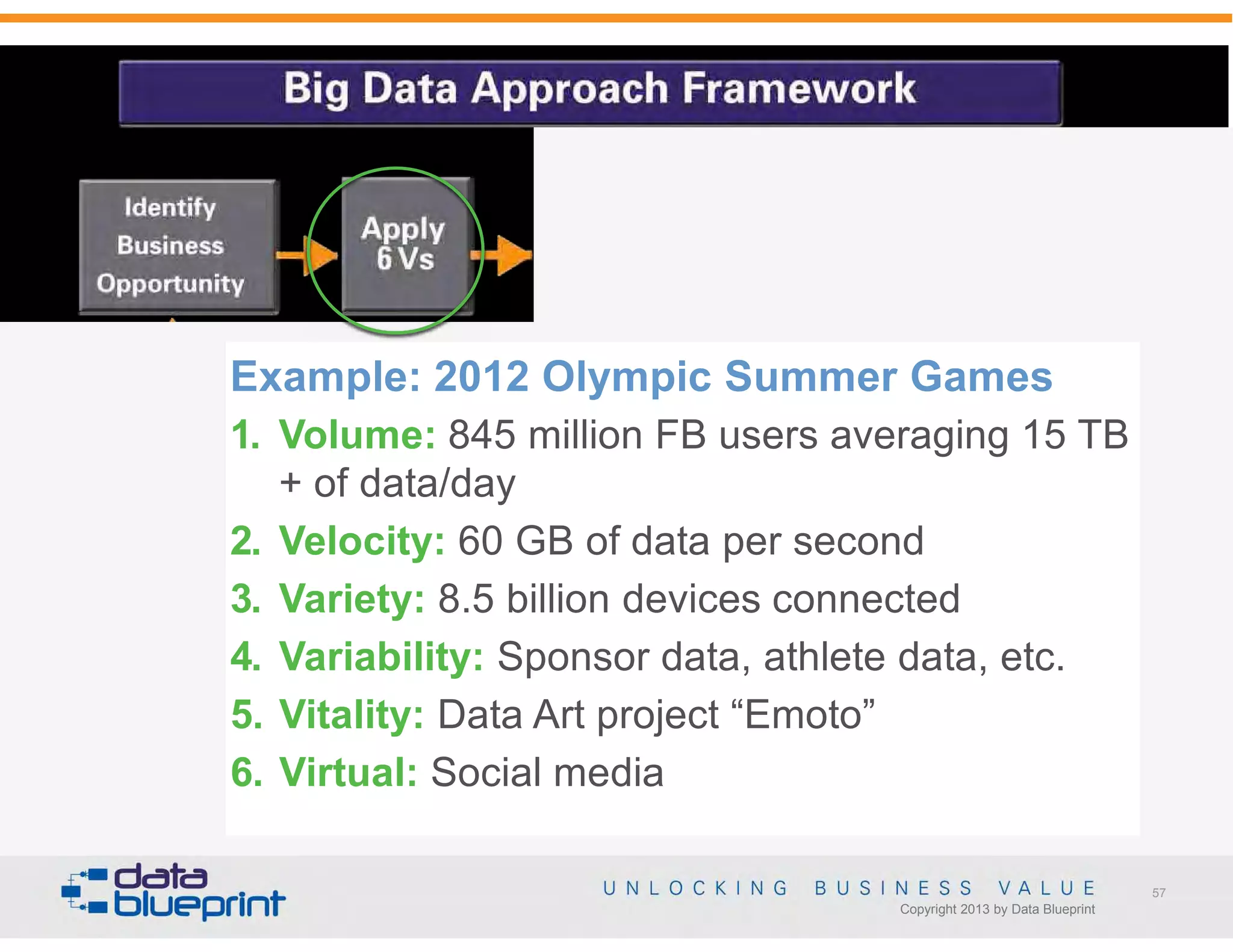 Big Data Approach Framework

Identify Business Opportunity

Apply 6 Vs

Example: 2012 Olympic Summer Games

1. Volume: 845 million FB users averaging 15 TB + of data/day
2. Velocity: 60 GB of data per second
3. Variety: 8.5 billion devices connected
4. Variability: Sponsor data, athlete data, etc.
5. Vitality: Data Art project “Emoto”
6. Virtual: Social media

data blueprint

UNLOCKING BUSINESS VALUE
Copyright 2013 by Data Blueprint

57